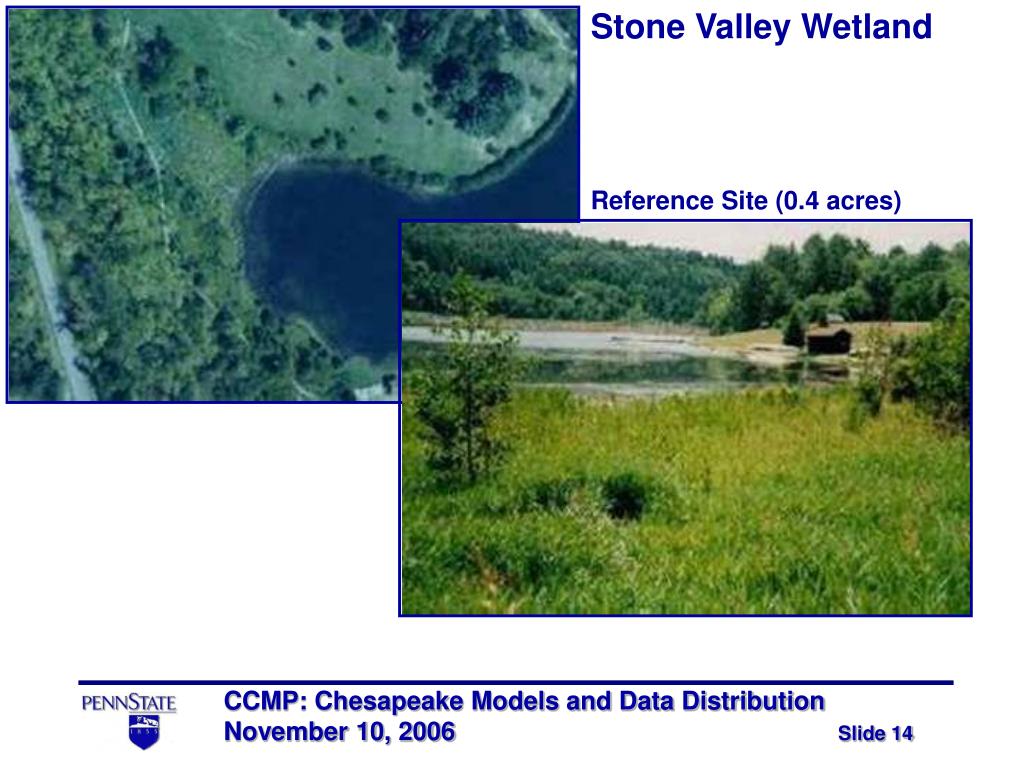 Stone Valley Wetland

Reference Site (0.4 acres)

PENNSTATE

1855

CCMP: Chesapeake Models and Data Distribution
November 10, 2006

Slide 14